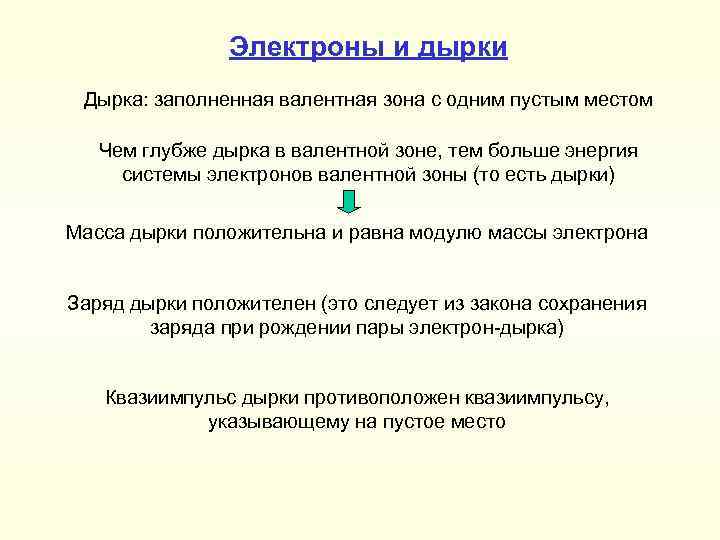 Электроны и дырки

Дырка: заполненная валентная зона с одним пустым местом

Чем глубже дырка в валентной зоне, тем больше энергия системы электронов валентной зоны (то есть дырки)

Масса дырки положительна и равна модулю массы электрона

Заряд дырки положителен (это следует из закона сохранения заряда при рождении пары электрон-дырка)

Квазиимпульс дырки противоположен квазиимпульсу, указывающему на пустое место